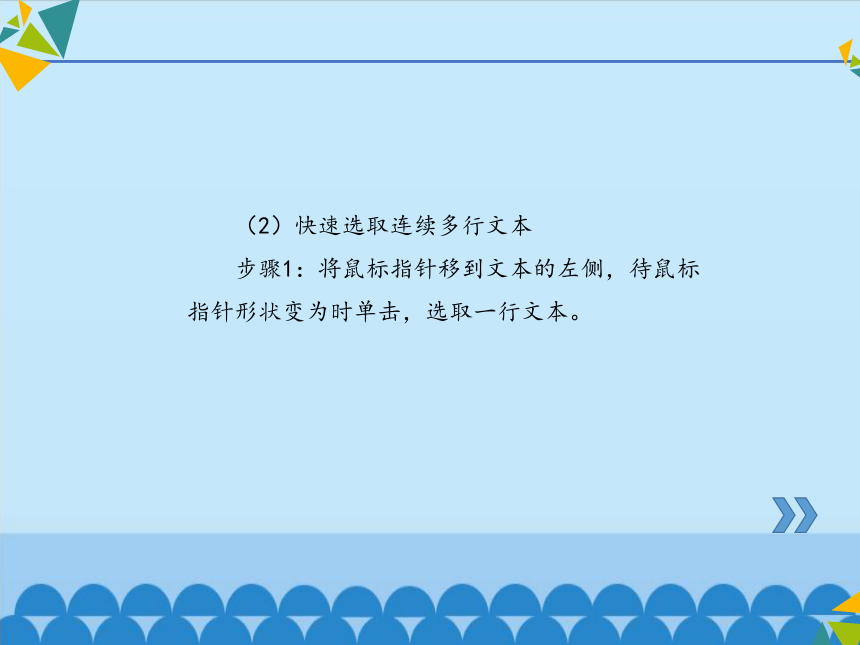 （2）快速选取连续多行文本

步骤1：将鼠标指针移到文本的左侧，待鼠标指针形状变为时单击，选取一行文本。